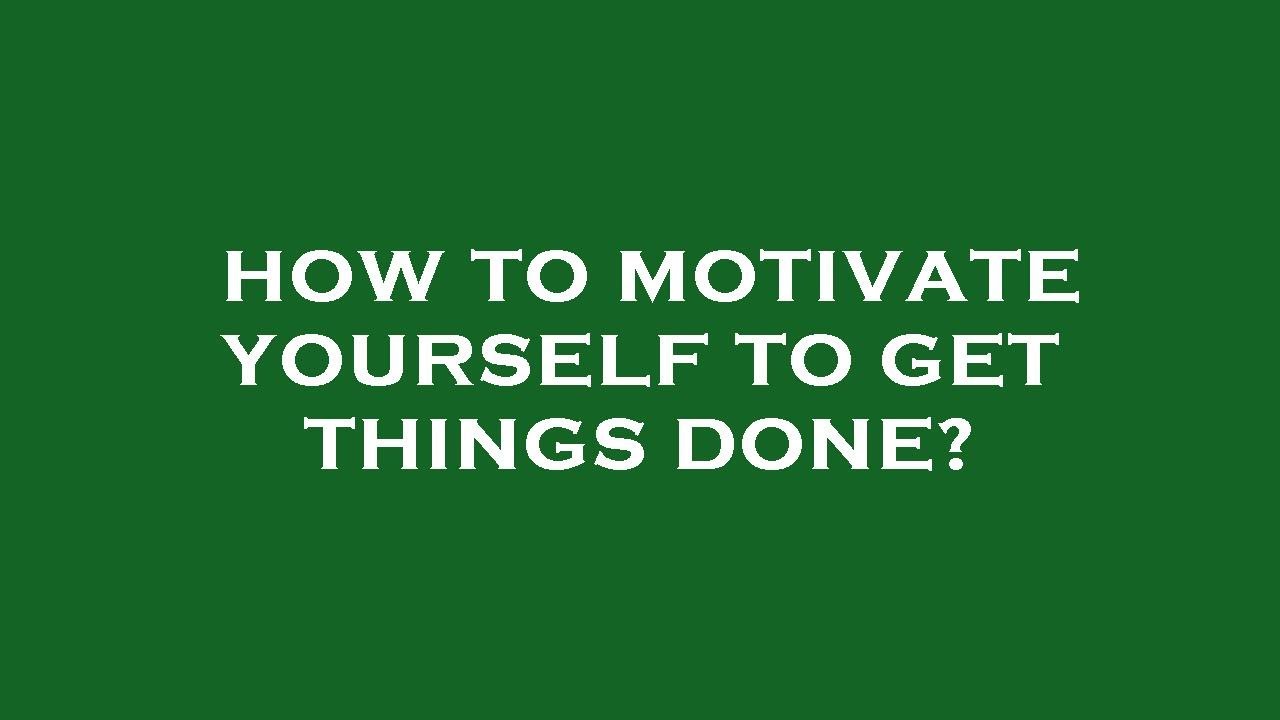 HOW TO MOTIVATE YOURSELF TO GET THINGS DONE?